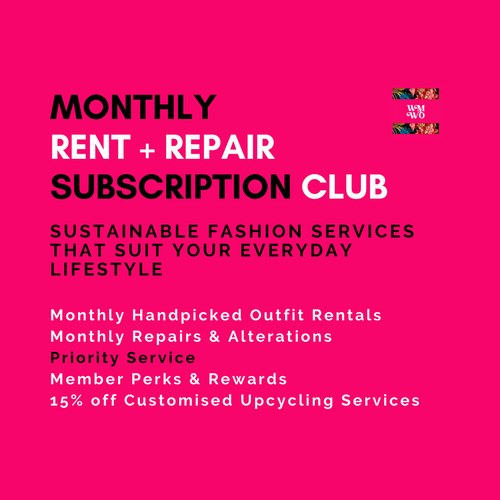 MONTHLY
RENT + REPAIR
SUBSCRIPTION CLUB

WM
WO

SUSTAINABLE FASHION SERVICES THAT SUIT YOUR EVERYDAY LIFESTYLE

Monthly Handpicked Outfit Rentals
Monthly Repairs & Alterations
Priority Service
Member Perks & Rewards
15% off Customised Upcycling Services